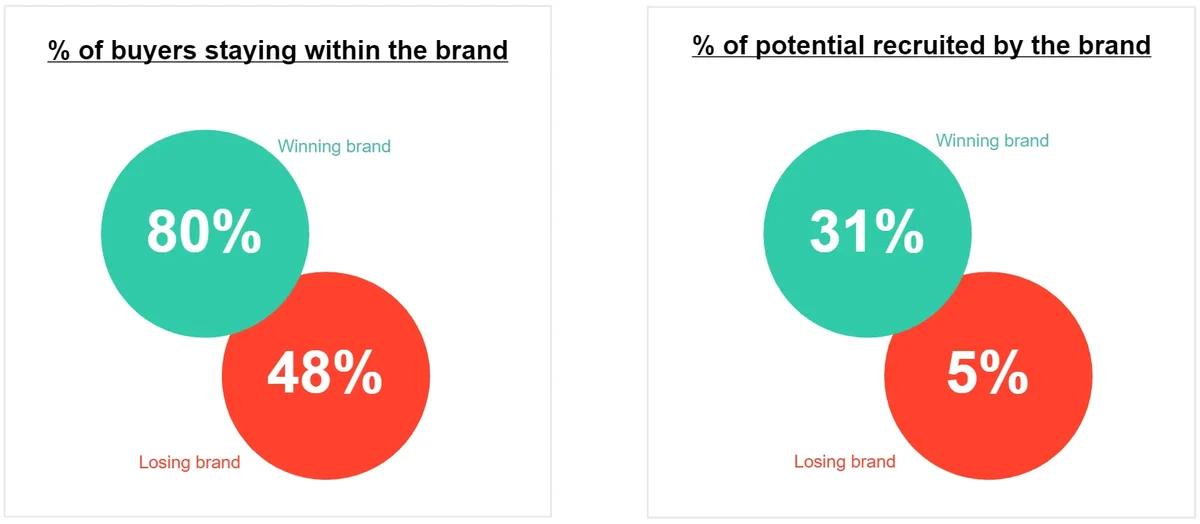 % of buyers staying within the brand

Winning brand

80%

48%

Losing brand

% of potential recruited by the brand

Winning brand

31%

5%

Losing brand